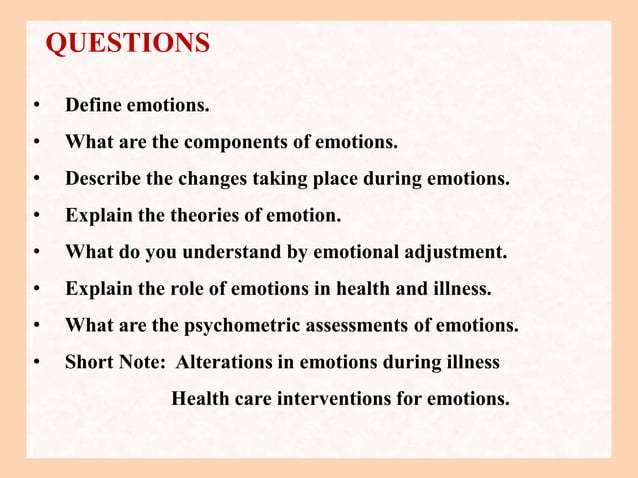 QUESTIONS

• Define emotions.
• What are the components of emotions.
• Describe the changes taking place during emotions.
• Explain the theories of emotion.
• What do you understand by emotional adjustment.
• Explain the role of emotions in health and illness.
• What are the psychometric assessments of emotions.
• Short Note: Alterations in emotions during illness
Health care interventions for emotions.